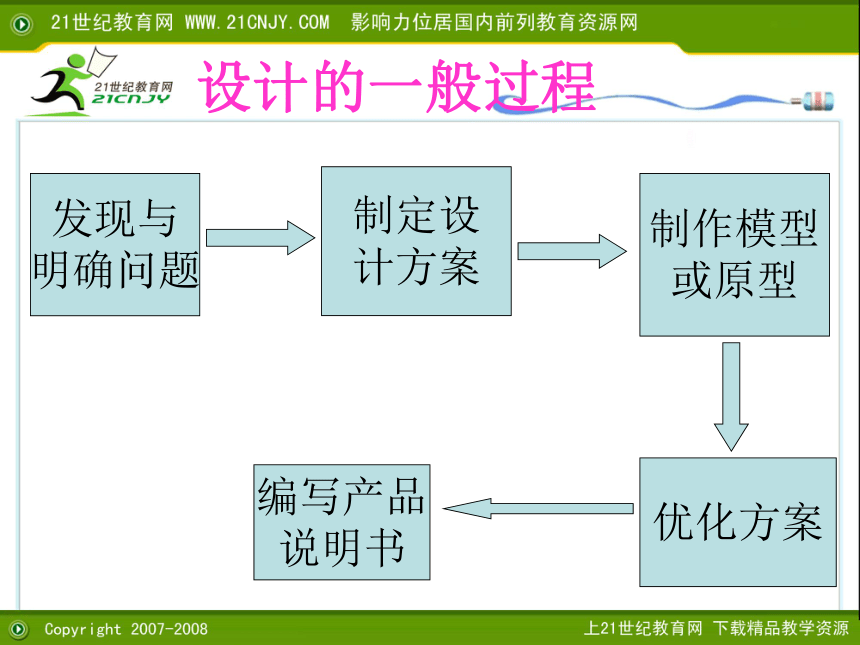 21世纪教育网 WWW.21CNJY.COM 影响力位居国内前列教育资源网

21世纪教育网
21CNJY

设计的一般过程

发现与明确问题

制定设计方案

制作模型或原型

优化方案

编写产品说明书

Copyright 2007-2008

上21世纪教育网 下载精品教学资源